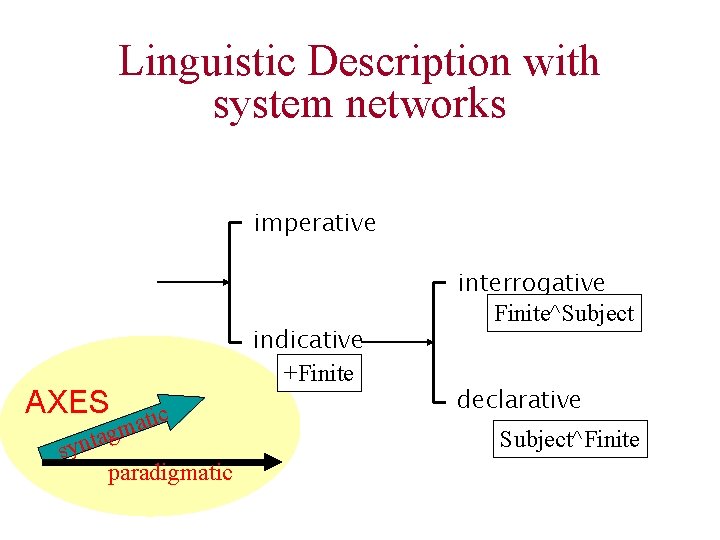 Linguistic Description with system networks

imperative

indicative

+Finite

interrogative

Finite^Subject

declarative

Subject^Finite

AXES

syntagmatic

paradigmatic